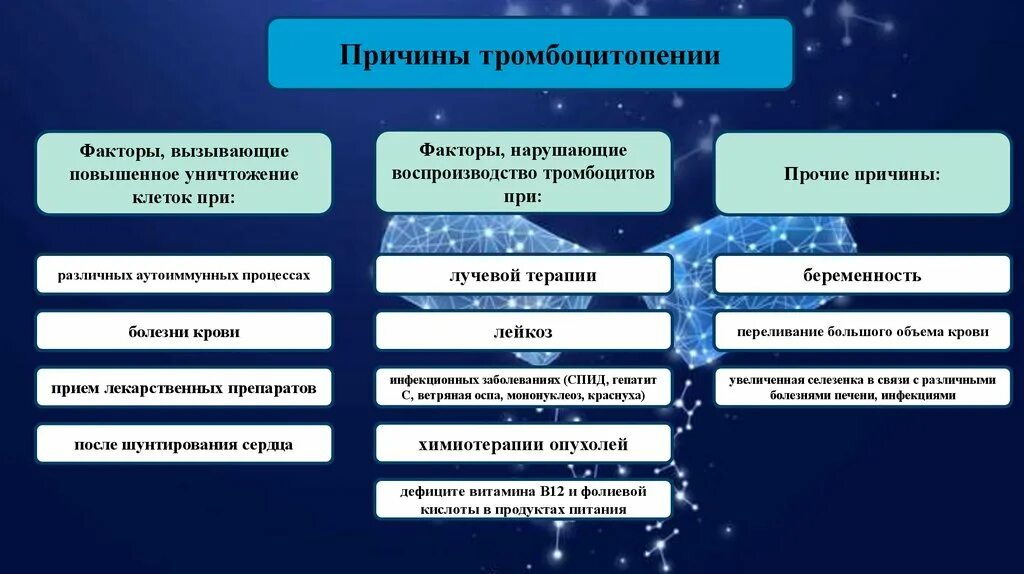 Причины тромбоцитопении

Факторы, вызывающие повышенное уничтожение клеток при:

различных аутоиммунных процессах

болезни крови

прием лекарственных препаратов

после шунтирования сердца

Факторы, нарушающие воспроизводство тромбоцитов при:

лучевой терапии

лейкоз

инфекционных заболеваниях (СПИД, гепатит С, ветряная оспа, мононуклеоз, краснуха)

химиотерапии опухолей

дефиците витамина В12 и фолиевой кислоты в продуктах питания

Прочие причины:

беременность

переливание большого объема крови

увеличенная селезенка в связи с различными болезнями печени, инфекциями